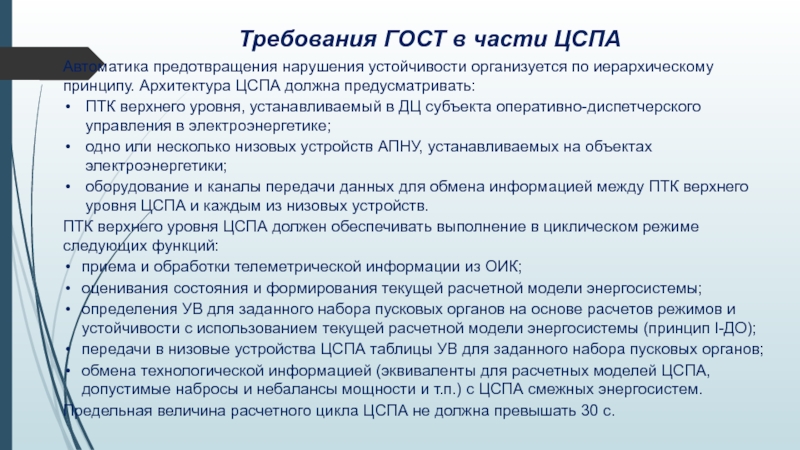 Требования ГОСТ в части ЦСПА

Автоматика предотвращения нарушения устойчивости организуется по иерархическому принципу. Архитектура ЦСПА должна предусматривать:
• ПТК верхнего уровня, устанавливаемый в ДЦ субъекта оперативно-диспетчерского управления в электроэнергетике;
• одно или несколько низовых устройств АПНУ, устанавливаемых на объектах электроэнергетики;
• оборудование и каналы передачи данных для обмена информацией между ПТК верхнего уровня ЦСПА и каждым из низовых устройств.

ПТК верхнего уровня ЦСПА должен обеспечивать выполнение в циклическом режиме следующих функций:
• приема и обработки телеметрической информации из ОИК;
• оценивания состояния и формирования текущей расчетной модели энергосистемы;
• определения УВ для заданного набора пусковых органов на основе расчетов режимов и устойчивости с использованием текущей расчетной модели энергосистемы (принцип I-ДО);
• передачи в низовые устройства ЦСПА таблицы УВ для заданного набора пусковых органов;
• обмена технологической информацией (эквиваленты для расчетных моделей ЦСПА, допустимые набросы и небалансы мощности и т.п.) с ЦСПА смежных энергосистем.

Предельная величина расчетного цикла ЦСПА не должна превышать 30 с.